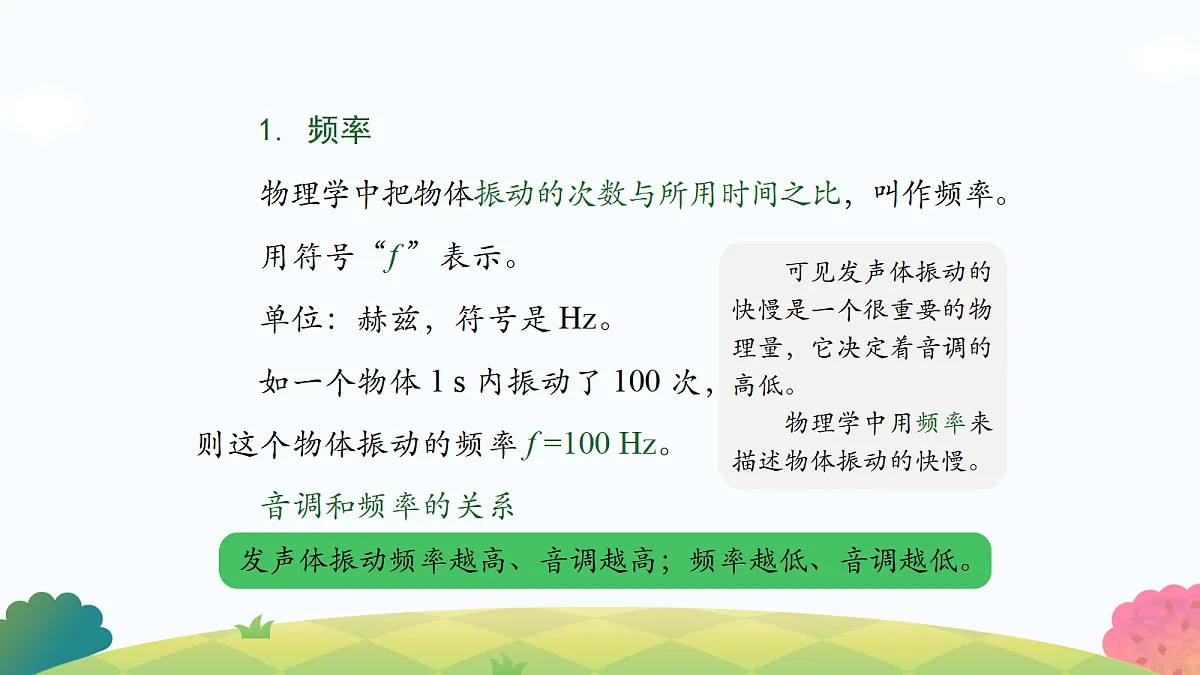 1. 频率

物理学中把物体振动的次数与所用时间之比，叫作频率。

用符号“$f$”表示。

单位：赫兹，符号是 Hz。

如一个物体 1 s 内振动了 100 次，则这个物体振动的频率 $f$=100 Hz。

可见发声体振动的快慢是一个很重要的物理量，它决定着音调的高低。

物理学中用频率来描述物体振动的快慢。

音调和频率的关系

发声体振动频率越高、音调越高；频率越低、音调越低。